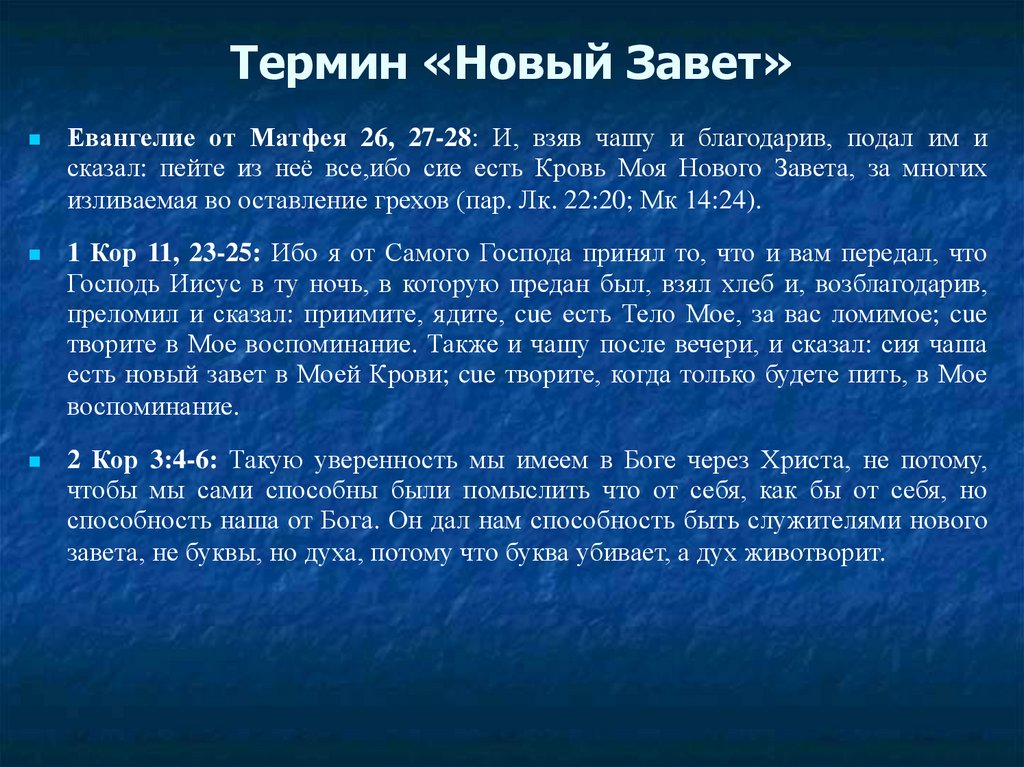 Термин «Новый Завет»

Евангелие от Матфея 26, 27-28: И, взяв чашу и благодарив, подал им и сказал: пейте из неё все,ибо сие есть Кровь Моя Нового Завета, за многих изливаемая во оставление грехов (пар. Лк. 22:20; Мк 14:24).

1 Кор 11, 23-25: Ибо я от Самого Господа принял то, что и вам передал, что Господь Иисус в ту ночь, в которую предан был, взял хлеб и, возблагодарив, преломил и сказал: приимите, ядите, сие есть Тело Мое, за вас ломимое; сие творите в Мое воспоминание. Также и чашу после вечери, и сказал: сия чаша есть новый завет в Моей Крови; сие творите, когда только будете пить, в Мое воспоминание.

2 Кор 3:4-6: Такую уверенность мы имеем в Боге через Христа, не потому, чтобы мы сами способны были помыслить что от себя, как бы от себя, но способность наша от Бога. Он дал нам способность быть служителями нового завета, не буквы, но духа, потому что буква убивает, а дух животворит.